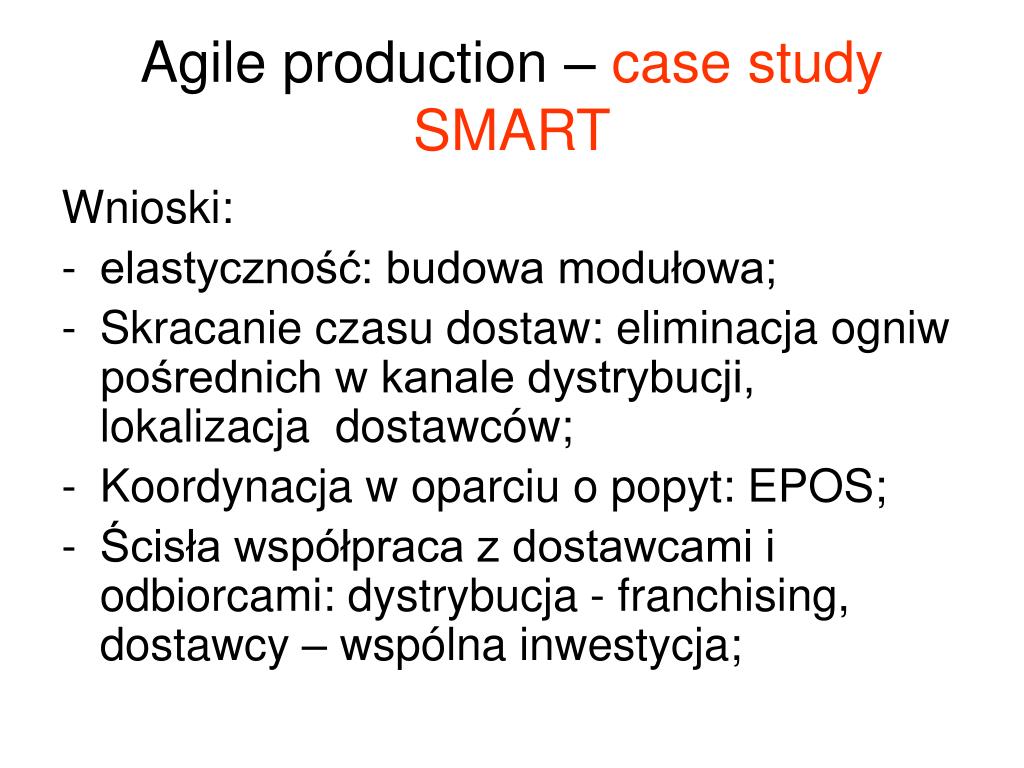 Agile production – case study SMART

Wnioski:
- elastyczność: budowa modułowa;
- Skracanie czasu dostaw: eliminacja ogniw pośrednich w kanale dystrybucji, lokalizacja dostawców;
- Koordynacja w oparciu o popyt: EPOS;
- Ścisła współpraca z dostawcami i odbiorcami: dystrybucja - franchising, dostawcy – wspólna inwestycja;